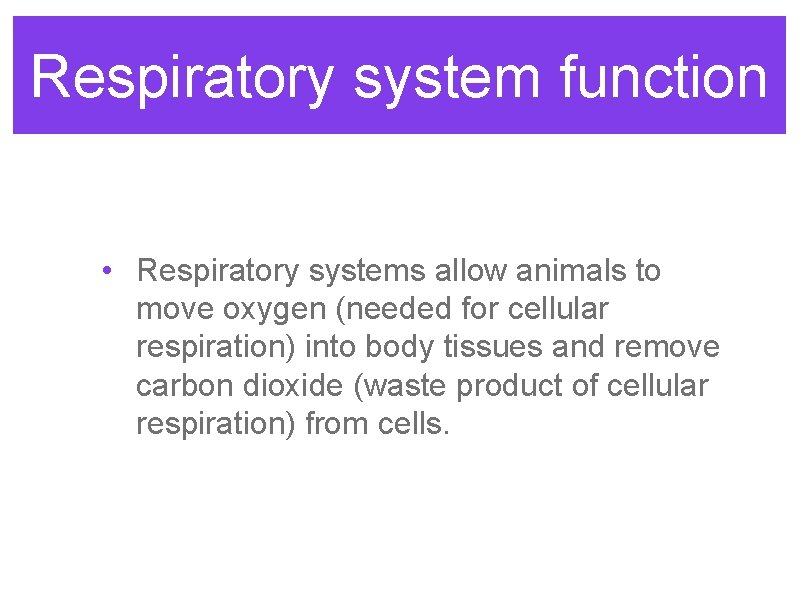 Respiratory system function

• Respiratory systems allow animals to move oxygen (needed for cellular respiration) into body tissues and remove carbon dioxide (waste product of cellular respiration) from cells.